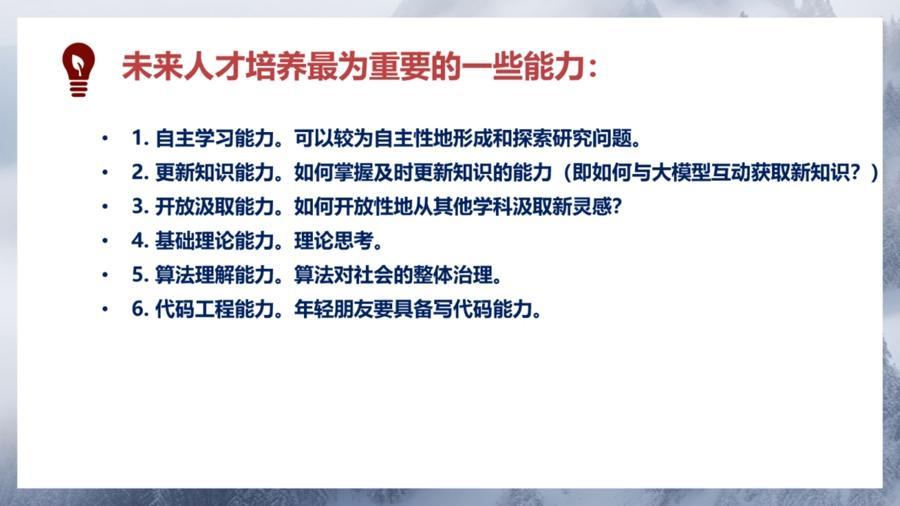 未来人才培养最为重要的一些能力：

• 1. 自主学习能力。可以较为自主性地形成和探索研究问题。
• 2. 更新知识能力。如何掌握及时更新知识的能力（即如何与大模型互动获取新知识？）
• 3. 开放汲取能力。如何开放性地从其他学科汲取新灵感?
• 4. 基础理论能力。理论思考。
• 5. 算法理解能力。算法对社会的整体治理。
• 6. 代码工程能力。年轻朋友要具备写代码能力。